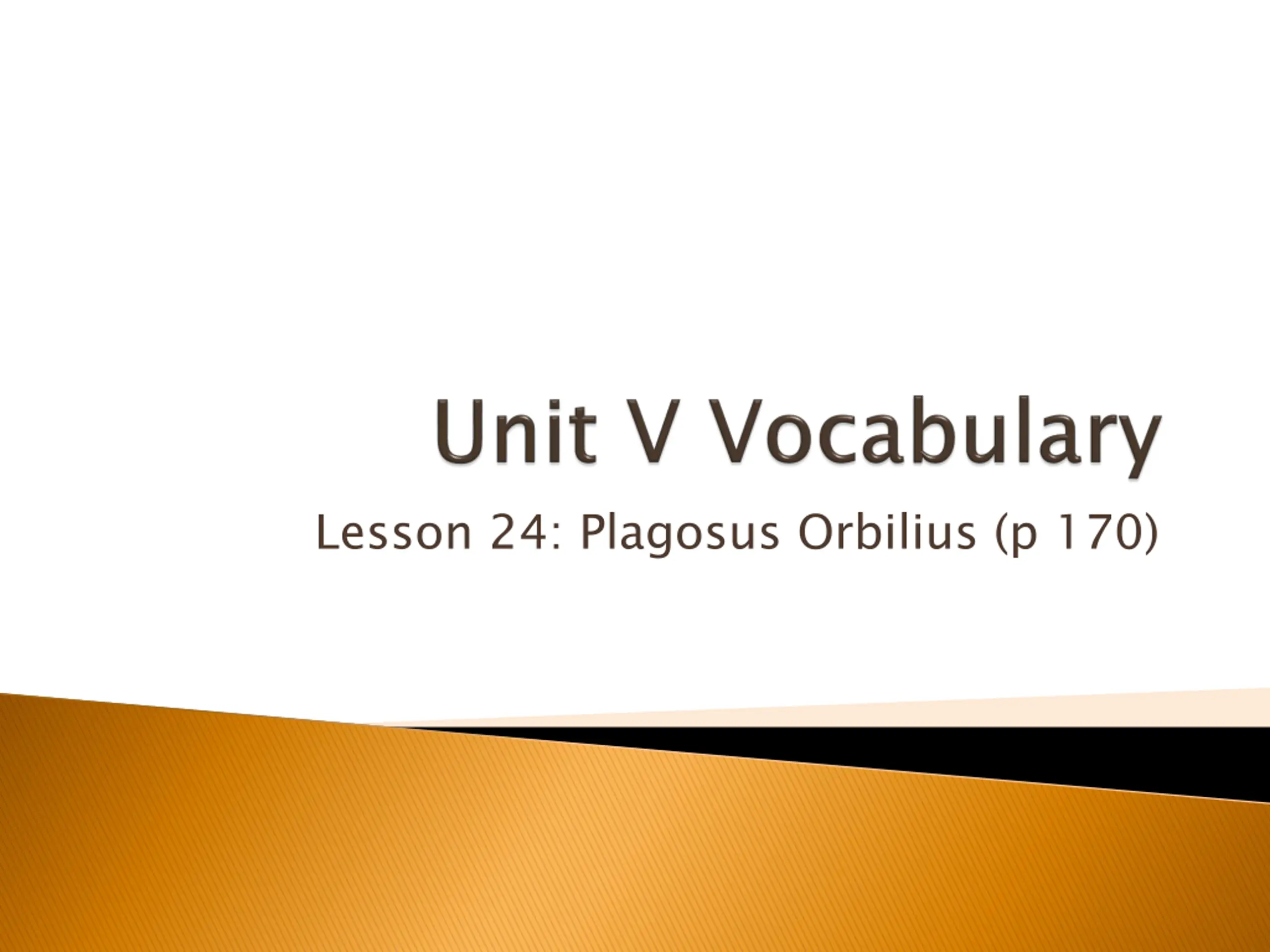 Unit V Vocabulary

Lesson 24: Plagosus Orbilius (p 170)